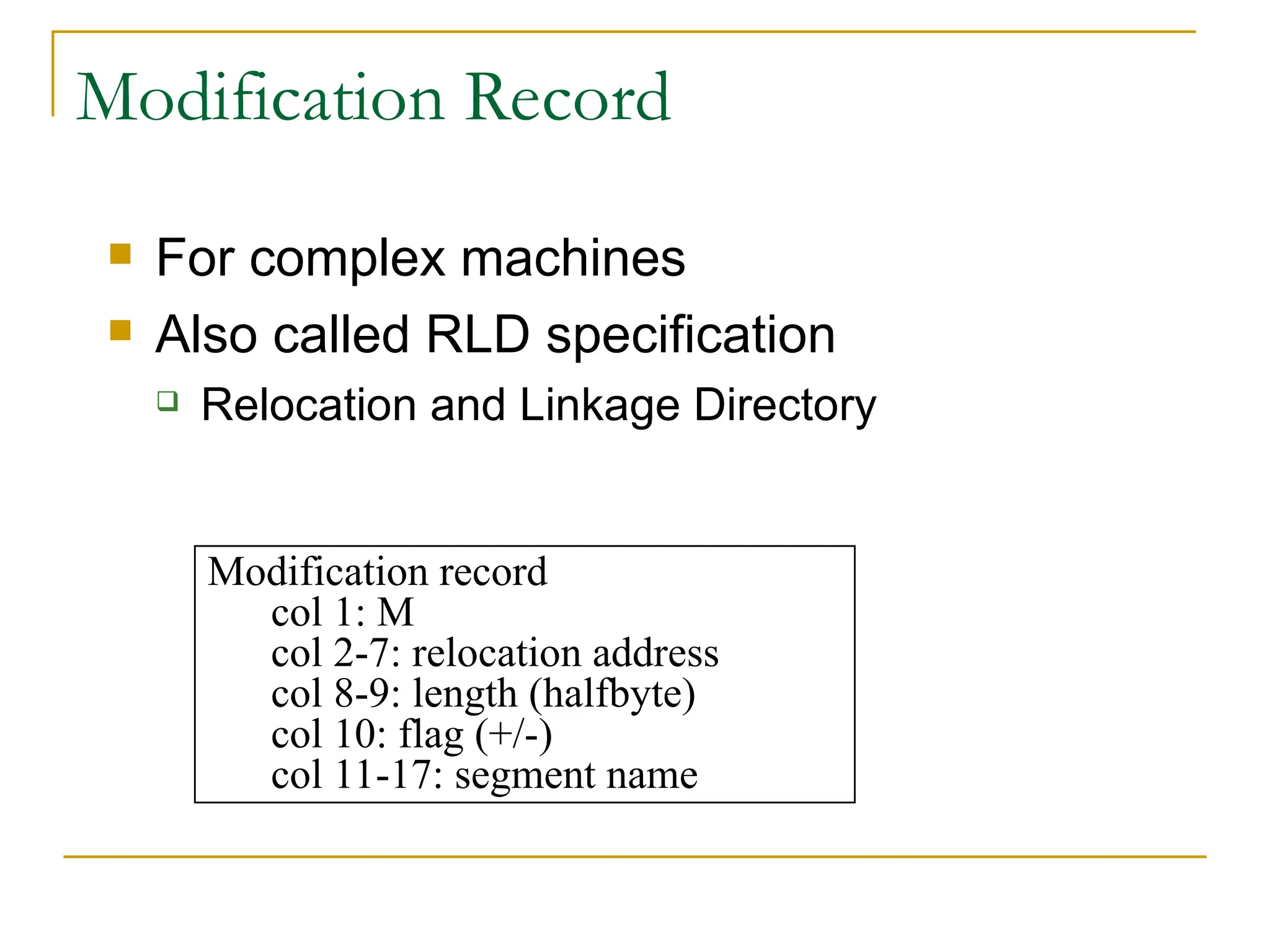 Modification Record

For complex machines

Also called RLD specification

Relocation and Linkage Directory

Modification record
col 1: M
col 2-7: relocation address
col 8-9: length (halfbyte)
col 10: flag (+/-)
col 11-17: segment name